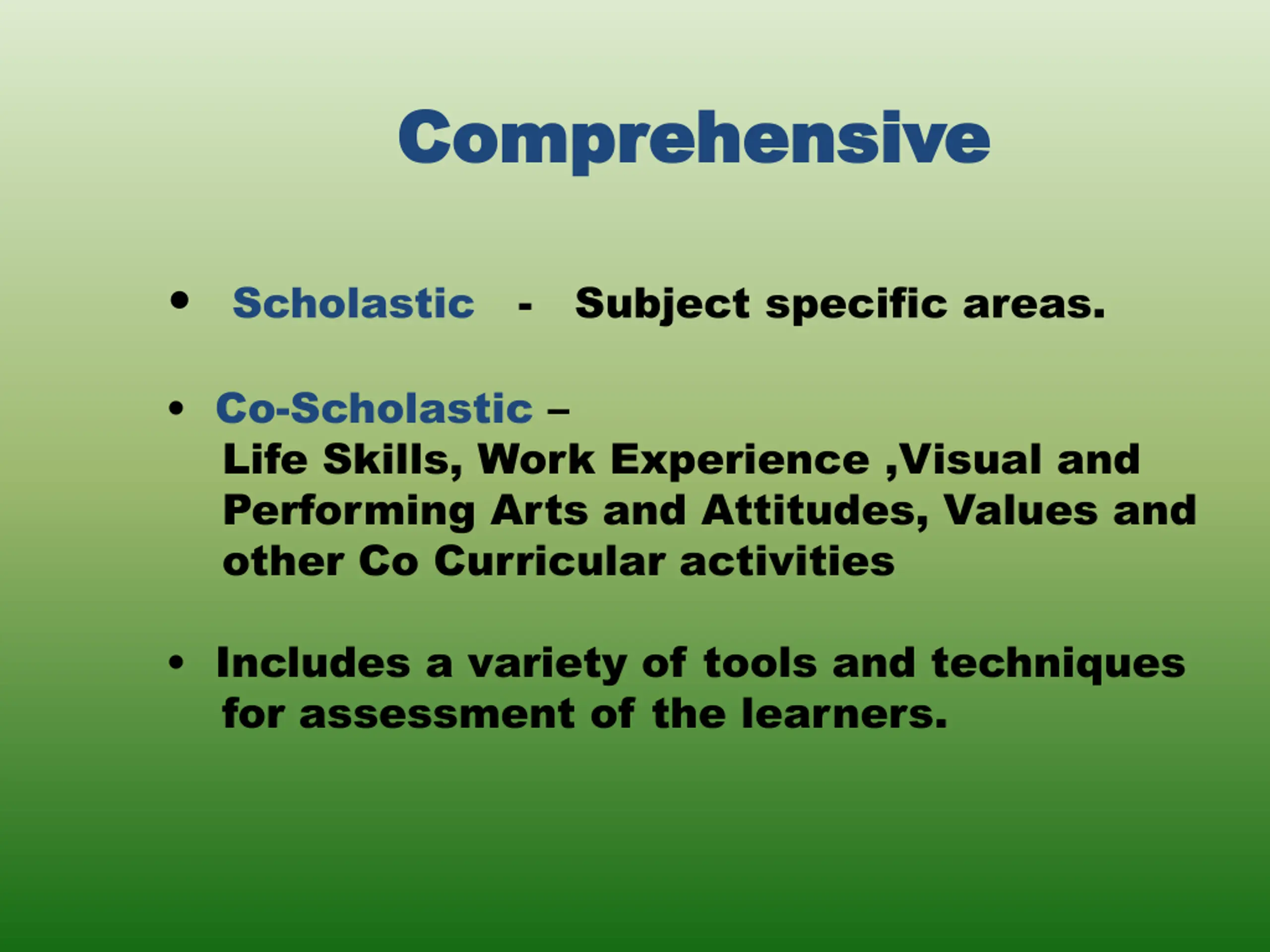 Comprehensive

• Scholastic - Subject specific areas.

• Co-Scholastic –
Life Skills, Work Experience ,Visual and Performing Arts and Attitudes, Values and other Co Curricular activities

• Includes a variety of tools and techniques for assessment of the learners.